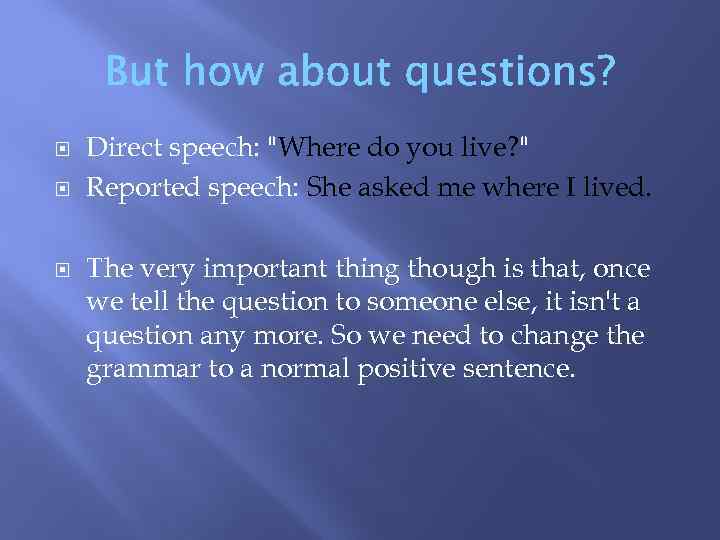 But how about questions?

Direct speech: "Where do you live?"
Reported speech: She asked me where I lived.

The very important thing though is that, once we tell the question to someone else, it isn't a question any more. So we need to change the grammar to a normal positive sentence.